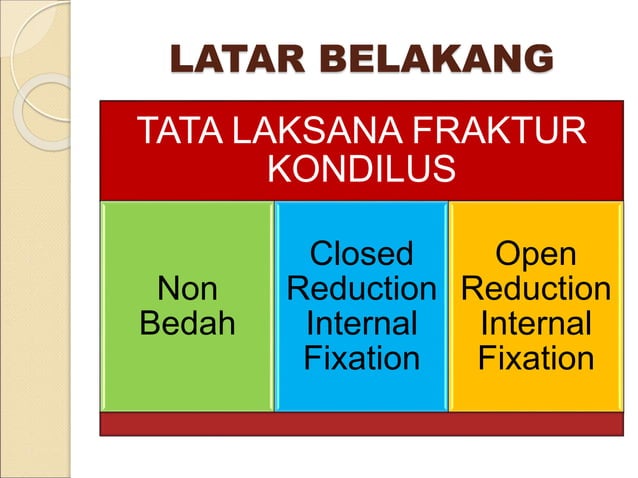 LATAR BELAKANG

TATA LAKSANA FRAKTUR KONDILUS

Non Bedah

Closed Reduction Internal Fixation

Open Reduction Internal Fixation